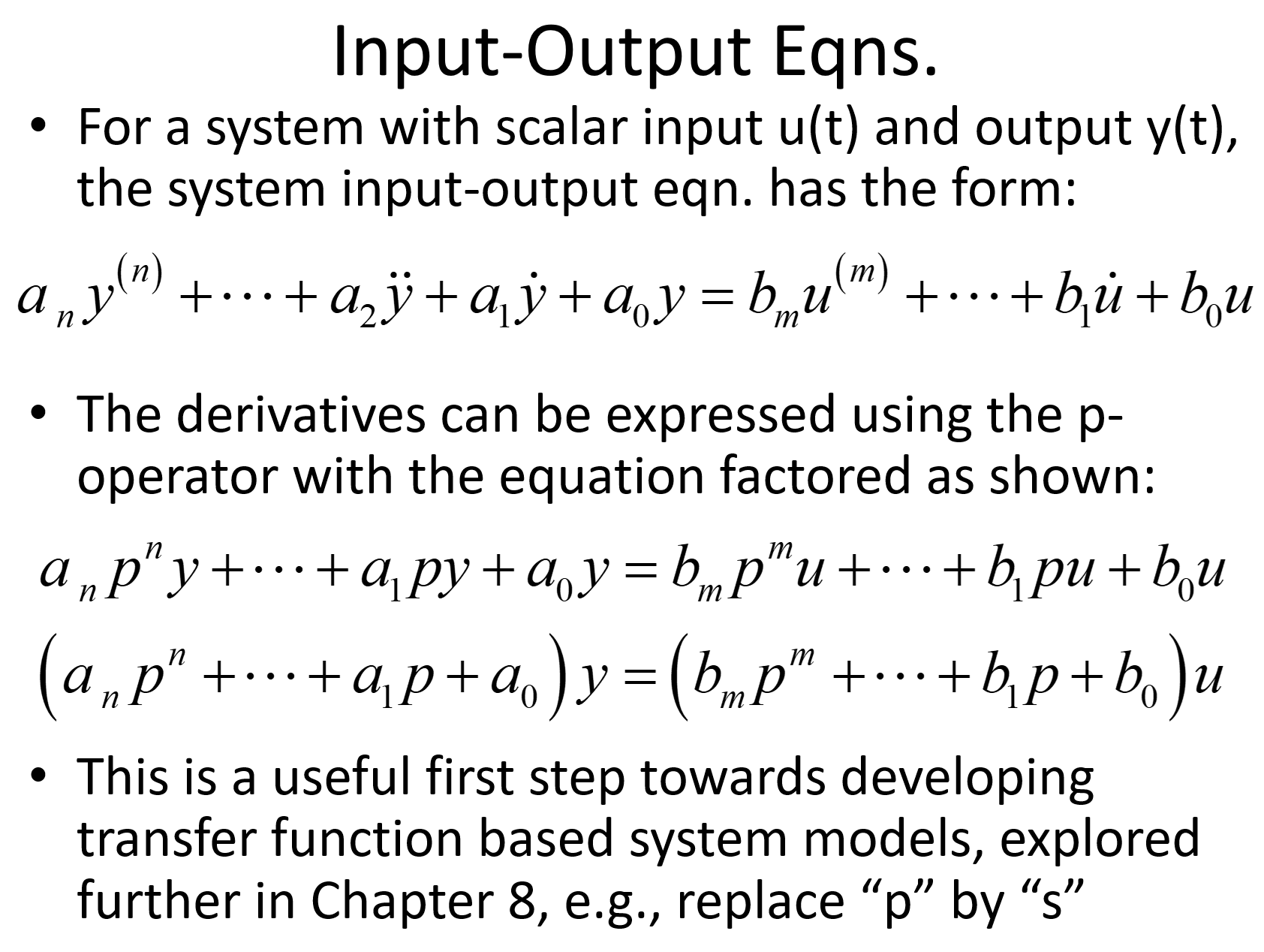 Input-Output Eqns.

• For a system with scalar input u(t) and output y(t), the system input-output eqn. has the form:

$a_n y^{(n)} + \cdots + a_2 \ddot{y} + a_1 \dot{y} + a_0 y = b_m u^{(m)} + \cdots + b_1 \dot{u} + b_0 u$

• The derivatives can be expressed using the p-operator with the equation factored as shown:

$a_n p^n y + \cdots + a_1 p y + a_0 y = b_m p^m u + \cdots + b_1 p u + b_0 u$

$\left(a_n p^n + \cdots + a_1 p + a_0\right) y = \left(b_m p^m + \cdots + b_1 p + b_0\right) u$

• This is a useful first step towards developing transfer function based system models, explored further in Chapter 8, e.g., replace “p” by “s”